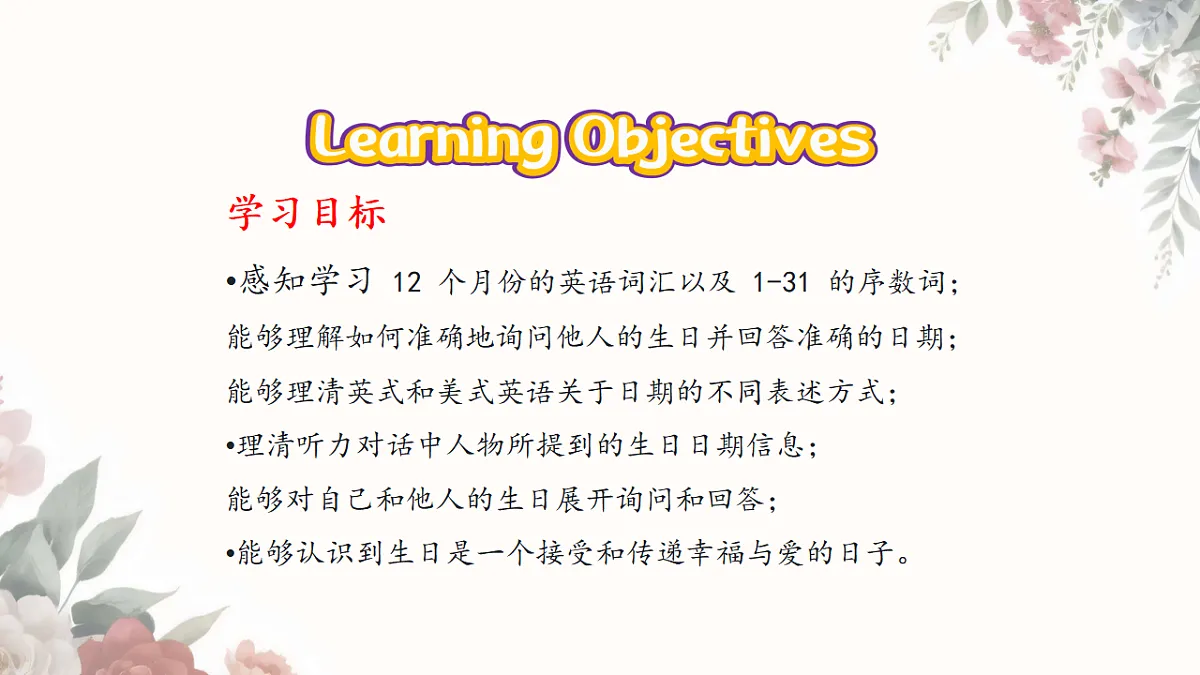 Learning Objectives

学习目标

•感知学习 12 个月份的英语词汇以及 1-31 的序数词;
能够理解如何准确地询问他人的生日并回答准确的日期;
能够理清英式和美式英语关于日期的不同表述方式;
•理清听力对话中人物所提到的生日日期信息;
能够对自己和他人的生日展开询问和回答;
•能够认识到生日是一个接受和传递幸福与爱的日子。